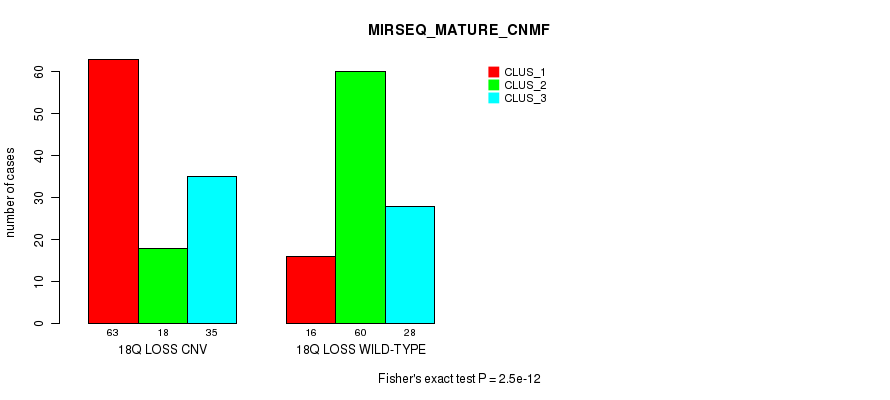 MIRSEQ_MATURE_CNMF

CLUS_1
CLUS_2
CLUS_3

number of cases

0
10
20
30
40
50
60

63 18 35
18Q LOSS CNV

16 60 28
18Q LOSS WILD-TYPE

Fisher's exact test P = 2.5e-12